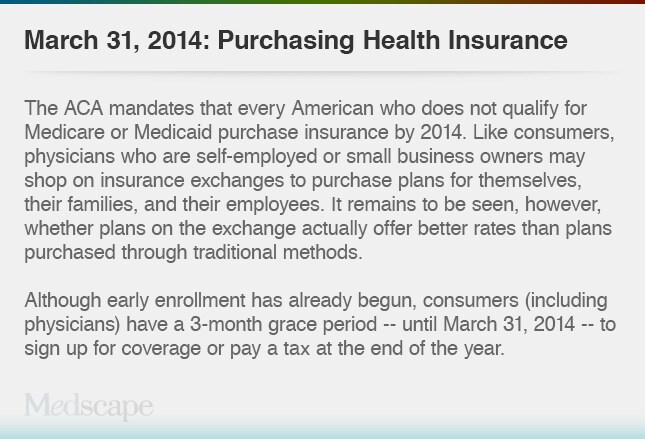 March 31, 2014: Purchasing Health Insurance

The ACA mandates that every American who does not qualify for Medicare or Medicaid purchase insurance by 2014. Like consumers, physicians who are self-employed or small business owners may shop on insurance exchanges to purchase plans for themselves, their families, and their employees. It remains to be seen, however, whether plans on the exchange actually offer better rates than plans purchased through traditional methods.

Although early enrollment has already begun, consumers (including physicians) have a 3-month grace period -- until March 31, 2014 -- to sign up for coverage or pay a tax at the end of the year.

Medscape